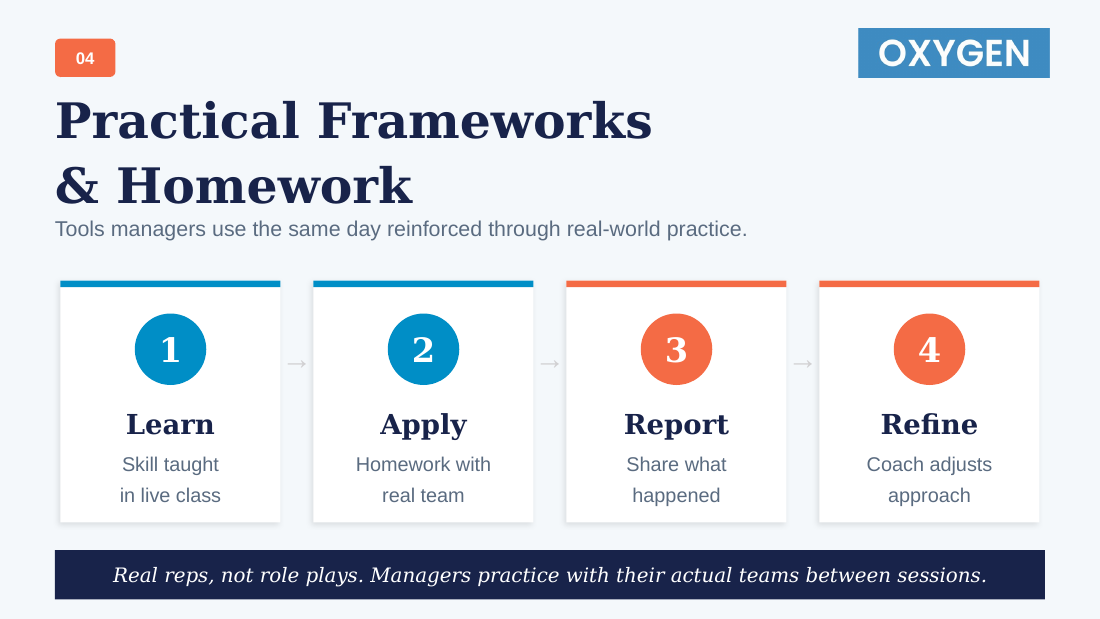 04

OXYGEN

Practical Frameworks & Homework

Tools managers use the same day reinforced through real-world practice.

1

Learn

Skill taught in live class

→

2

Apply

Homework with real team

→

3

Report

Share what happened

→

4

Refine

Coach adjusts approach

Real reps, not role plays. Managers practice with their actual teams between sessions.